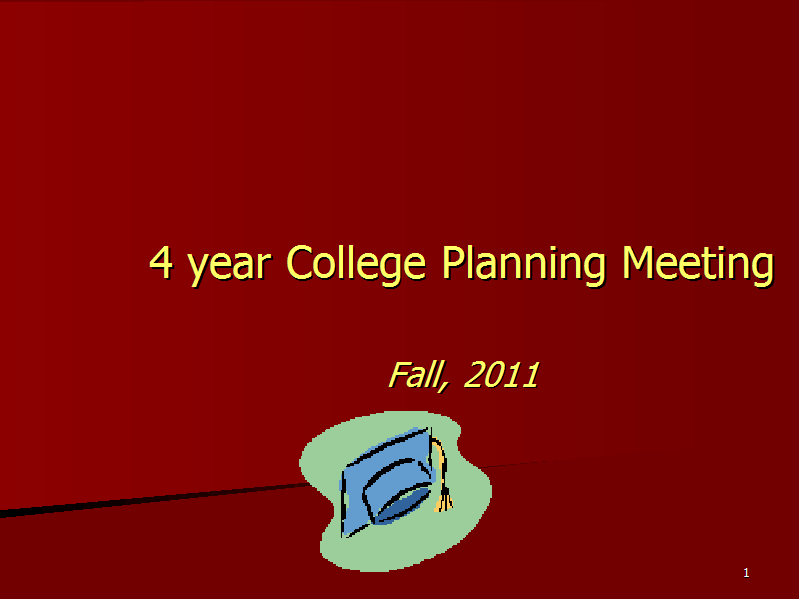 4 year College Planning Meeting

Fall, 2011

1